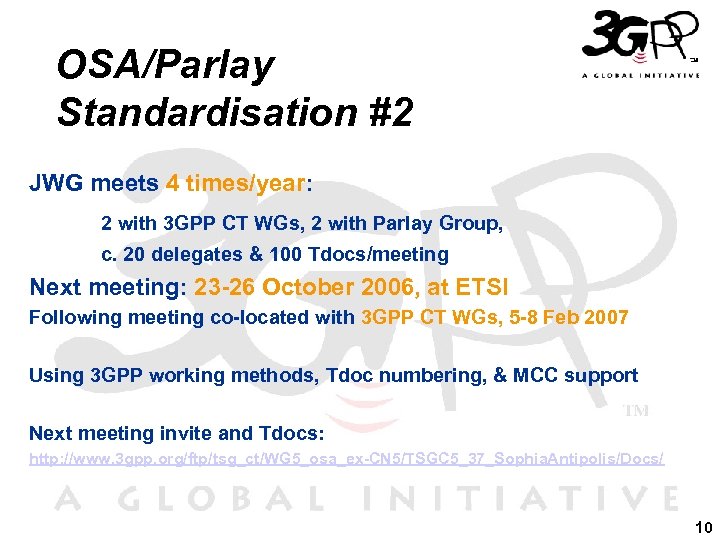 3GPP
TM
A GLOBAL INITIATIVE

OSA/Parlay Standardisation #2

JWG meets 4 times/year:

2 with 3GPP CT WGs, 2 with Parlay Group,

c. 20 delegates & 100 Tdocs/meeting

Next meeting: 23-26 October 2006, at ETSI

Following meeting co-located with 3GPP CT WGs, 5-8 Feb 2007

Using 3GPP working methods, Tdoc numbering, & MCC support

Next meeting invite and Tdocs:

http://www.3gpp.org/ftp/tsg_ct/WG5_osa_ex-CN5/TSGC5_37_SophiaAntipolis/Docs/

TM

A GLOBAL INITIATIVE

10